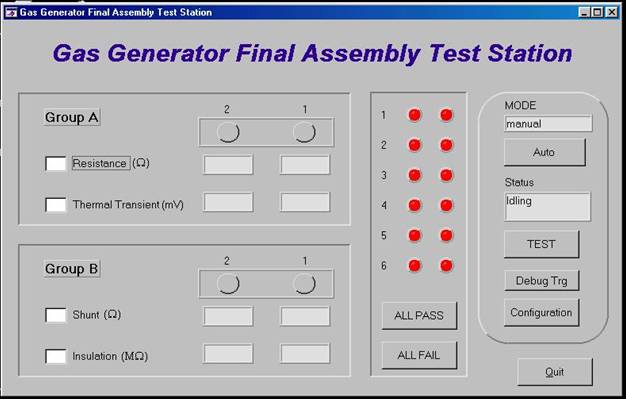 Gas Generator Final Assembly Test Station

Gas Generator Final Assembly Test Station

Group A
2 1
Resistance (Ω)
Thermal Transient (mV)

Group B
2 1
Shunt (Ω)
Insulation (MΩ)

1
2
3
4
5
6

ALL PASS
ALL FAIL

MODE
manual
Auto
Status
Idling
TEST
Debug Trg
Configuration

Quit